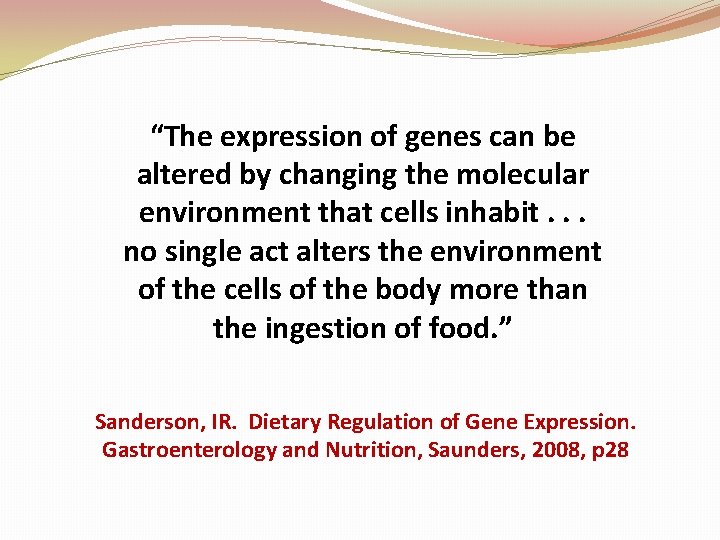 “The expression of genes can be altered by changing the molecular environment that cells inhabit . . . no single act alters the environment of the cells of the body more than the ingestion of food.”

Sanderson, IR. Dietary Regulation of Gene Expression. Gastroenterology and Nutrition, Saunders, 2008, p28